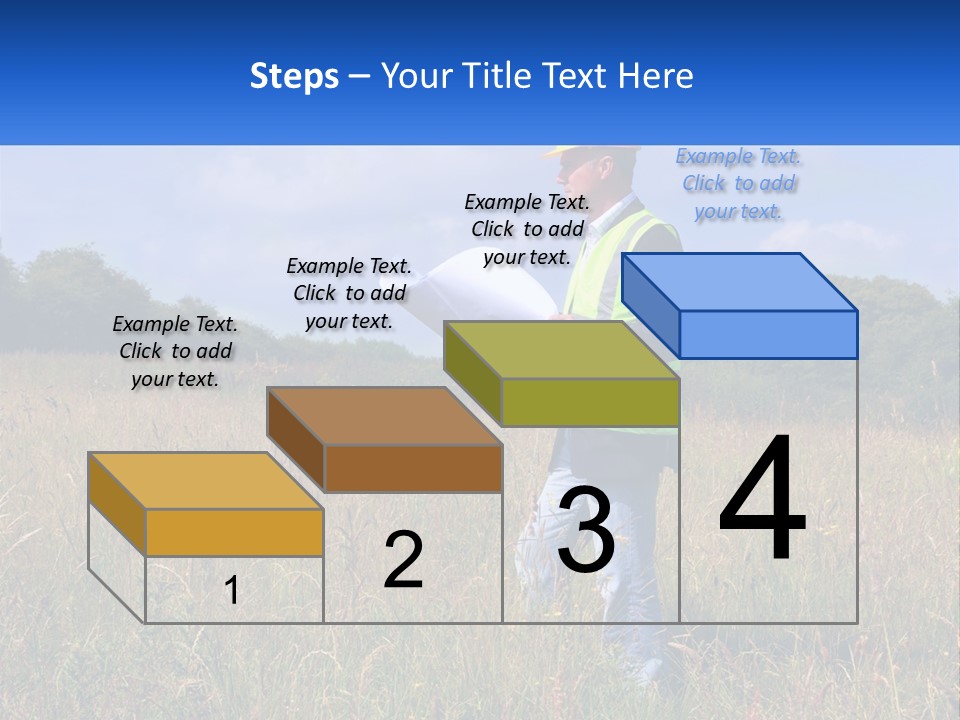 Steps – Your Title Text Here

Example Text. Click to add your text.

Example Text. Click to add your text.

Example Text. Click to add your text.

Example Text. Click to add your text.

1

2

3

4